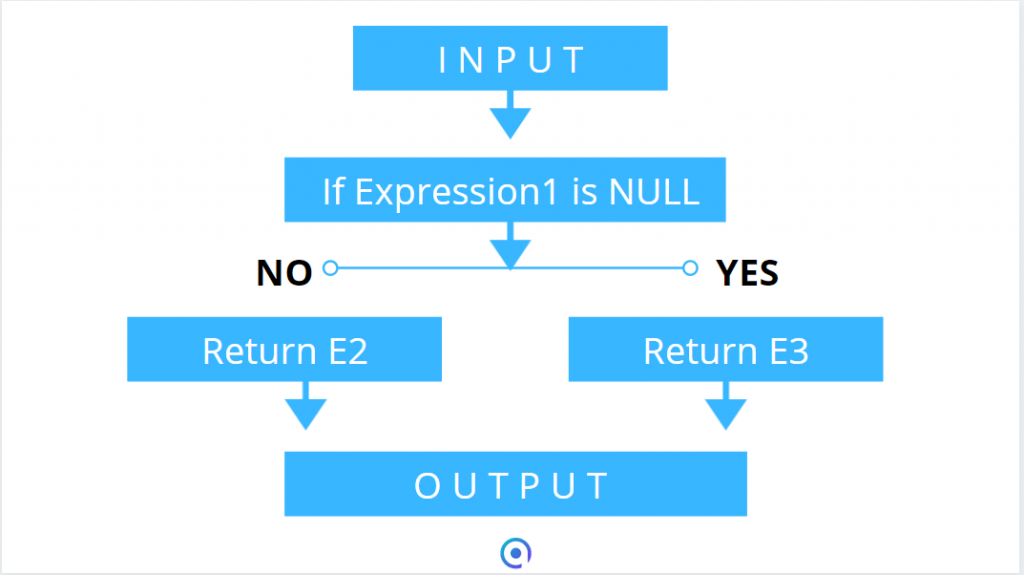 INPUT

If Expression1 is NULL

NO

YES

Return E2

Return E3

OUTPUT